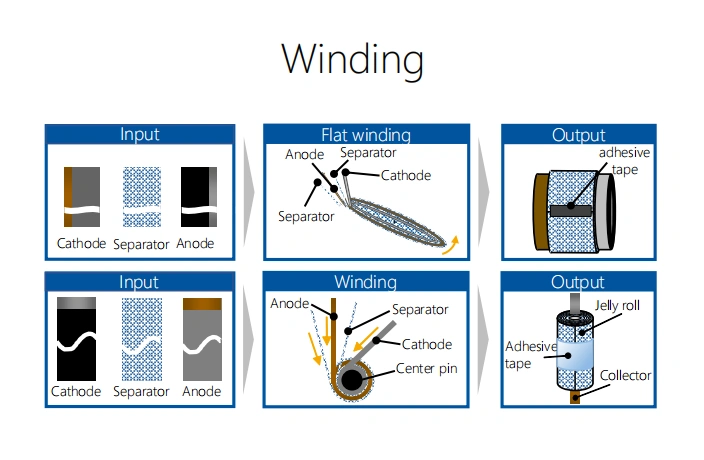 Winding

Input

Cathode Separator Anode

Flat winding

Anode Separator Cathode Separator

Output

adhesive tape

Input

Cathode Separator Anode

Winding

Anode Separator Cathode Center pin

Output

Jelly roll Adhesive tape Collector